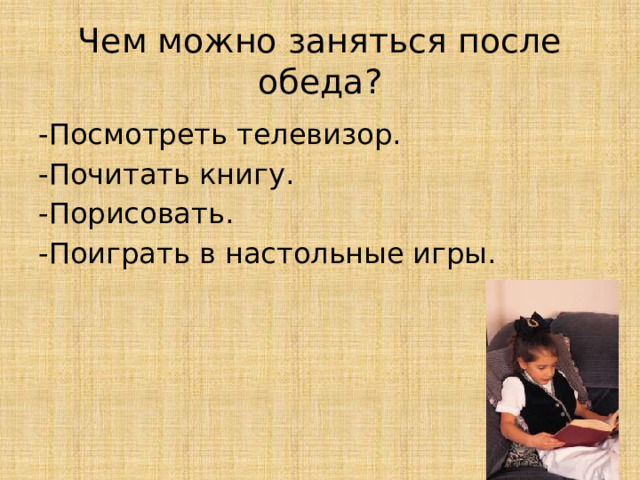 Чем можно заняться после обеда?

-Посмотреть телевизор.
-Почитать книгу.
-Порисовать.
-Поиграть в настольные игры.